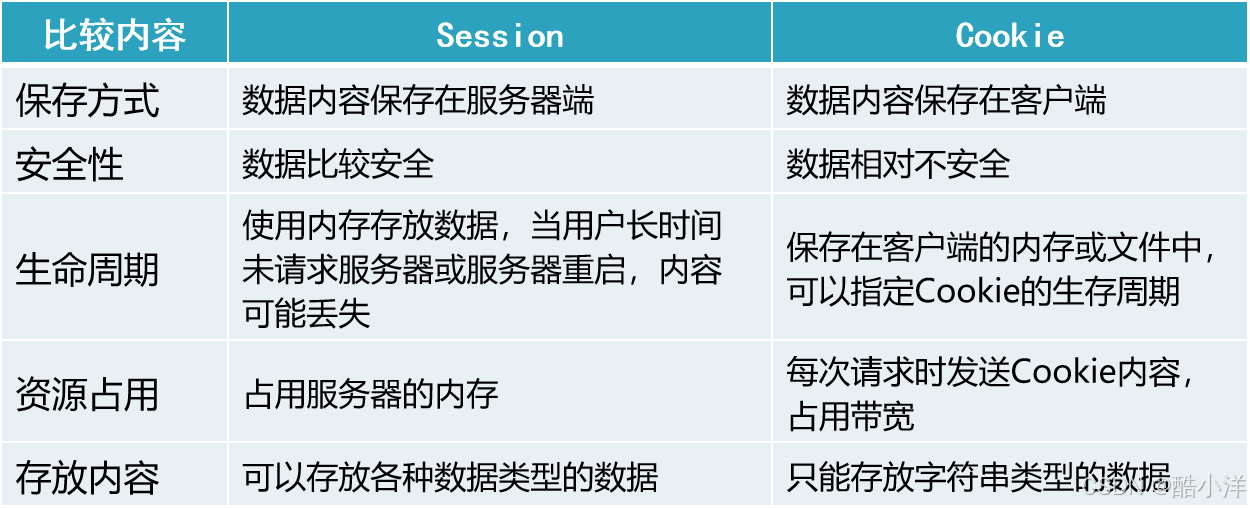 | 比较内容 | Session | Cookie |
|---|---|---|
| 保存方式 | 数据内容保存在服务器端 | 数据内容保存在客户端 |
| 安全性 | 数据比较安全 | 数据相对不安全 |
| 生命周期 | 使用内存存放数据，当用户长时间未请求服务器或服务器重启，内容可能丢失 | 保存在客户端的内存或文件中，可以指定Cookie的生存周期 |
| 资源占用 | 占用服务器的内存 | 每次请求时发送Cookie内容，占用带宽 |
| 存放内容 | 可以存放各种数据类型的数据 | 只能存放字符串类型的数据 |

CSDN @酷小洋